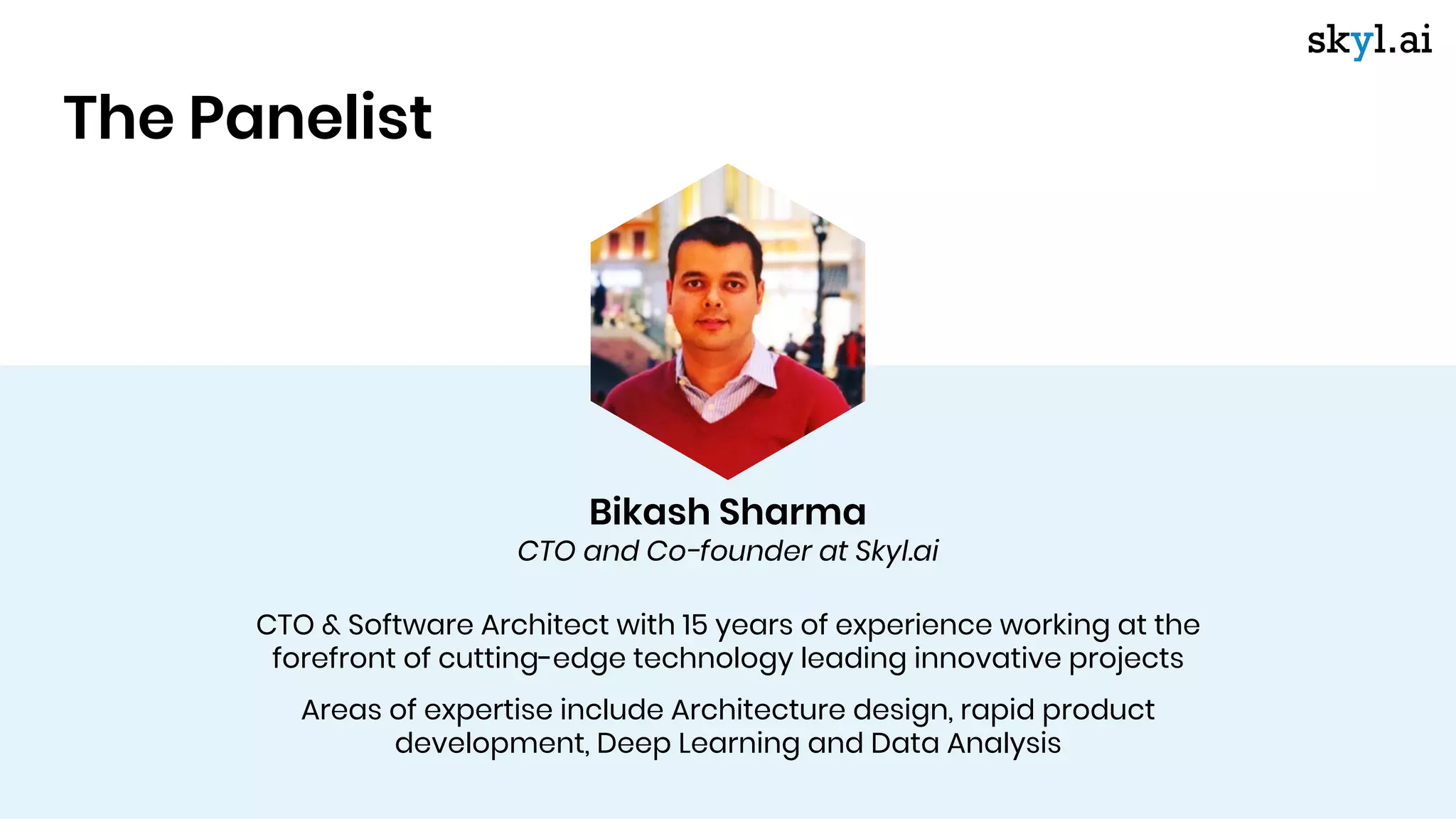 skyl.ai

The Panelist

Bikash Sharma
CTO and Co-founder at Skyl.ai

CTO & Software Architect with 15 years of experience working at the forefront of cutting-edge technology leading innovative projects

Areas of expertise include Architecture design, rapid product development, Deep Learning and Data Analysis